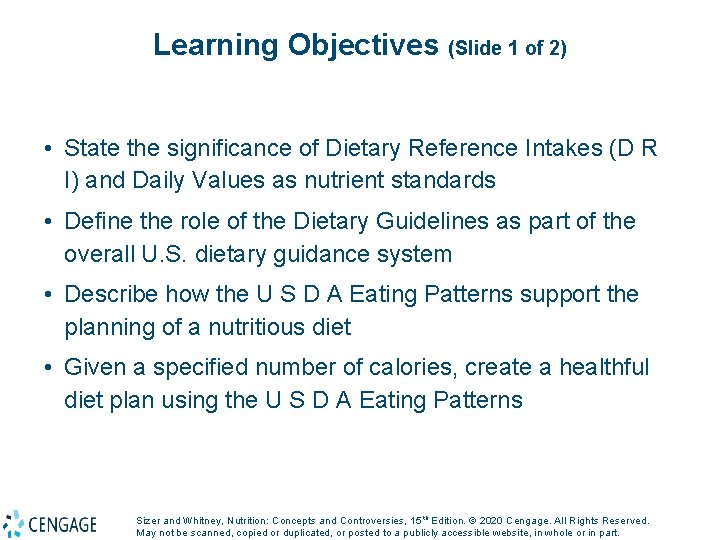 Learning Objectives (Slide 1 of 2)

• State the significance of Dietary Reference Intakes (D R I) and Daily Values as nutrient standards

• Define the role of the Dietary Guidelines as part of the overall U.S. dietary guidance system

• Describe how the U S D A Eating Patterns support the planning of a nutritious diet

• Given a specified number of calories, create a healthful diet plan using the U S D A Eating Patterns

CENGAGE

Sizer and Whitney, Nutrition: Concepts and Controversies, 15$^{th}$ Edition. © 2020 Cengage. All Rights Reserved. May not be scanned, copied or duplicated, or posted to a publicly accessible website, in whole or in part.